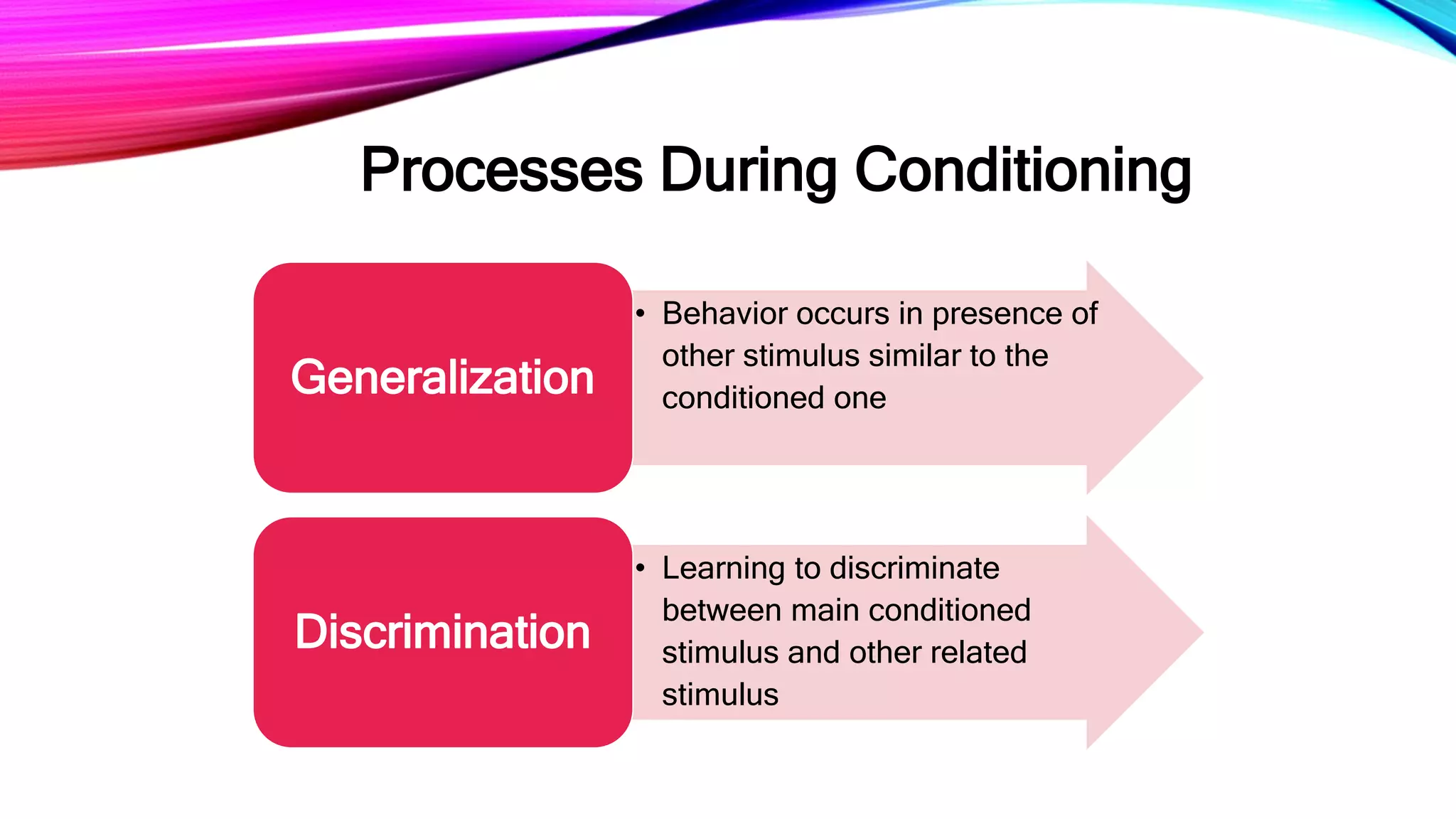 Processes During Conditioning

Generalization

• Behavior occurs in presence of other stimulus similar to the conditioned one

Discrimination

• Learning to discriminate between main conditioned stimulus and other related stimulus